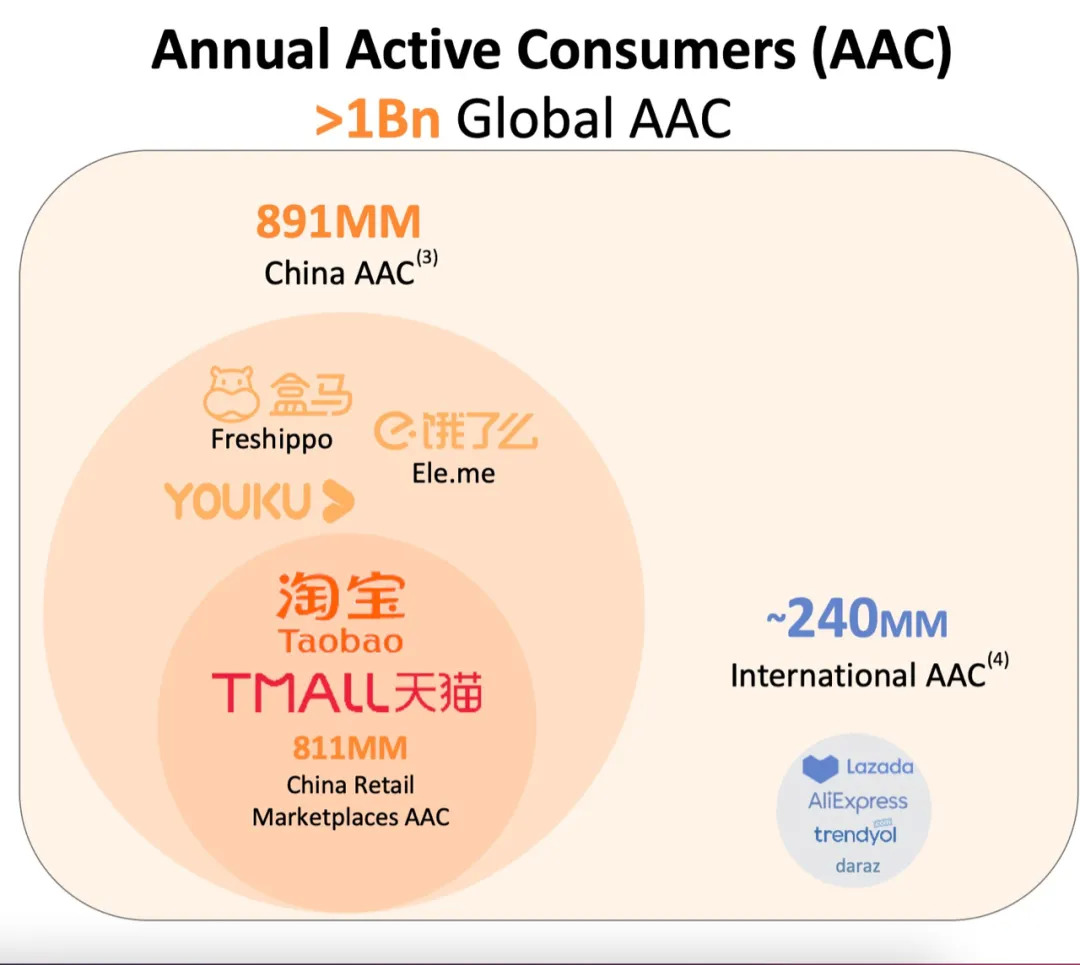 Annual Active Consumers (AAC)
>1Bn Global AAC

891MM
China AAC$^{(3)}$

盒马
Freshippo

饿了么
Ele.me

YOUKU

淘宝
Taobao

TMALL天猫

811MM
China Retail Marketplaces AAC

~240MM
International AAC$^{(4)}$

Lazada
AliExpress
trendyol
daraz